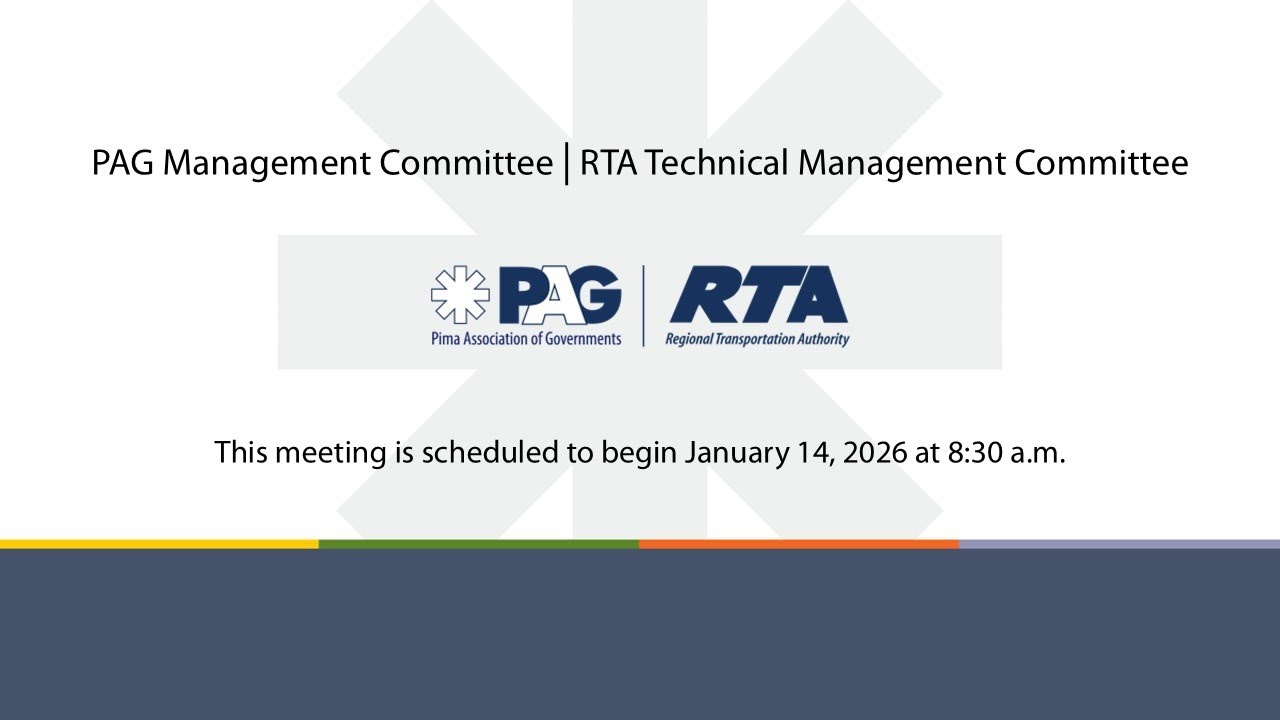 PAG Management Committee | RTA Technical Management Committee

PAG
Pima Association of Governments

RTA
Regional Transportation Authority

This meeting is scheduled to begin January 14, 2026 at 8:30 a.m.